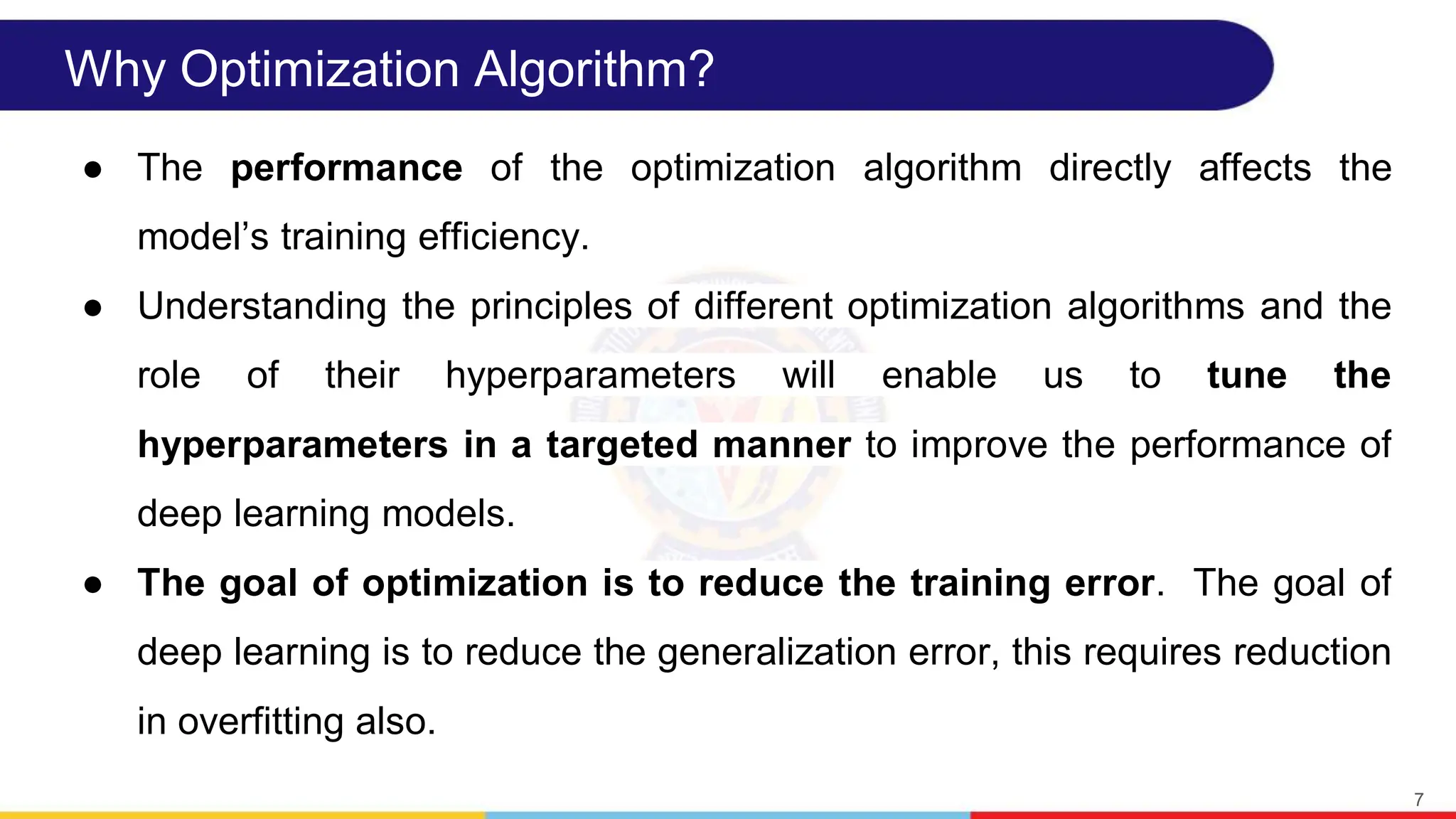 Why Optimization Algorithm?

● The performance of the optimization algorithm directly affects the model's training efficiency.

● Understanding the principles of different optimization algorithms and the role of their hyperparameters will enable us to tune the hyperparameters in a targeted manner to improve the performance of deep learning models.

● The goal of optimization is to reduce the training error. The goal of deep learning is to reduce the generalization error, this requires reduction in overfitting also.

7